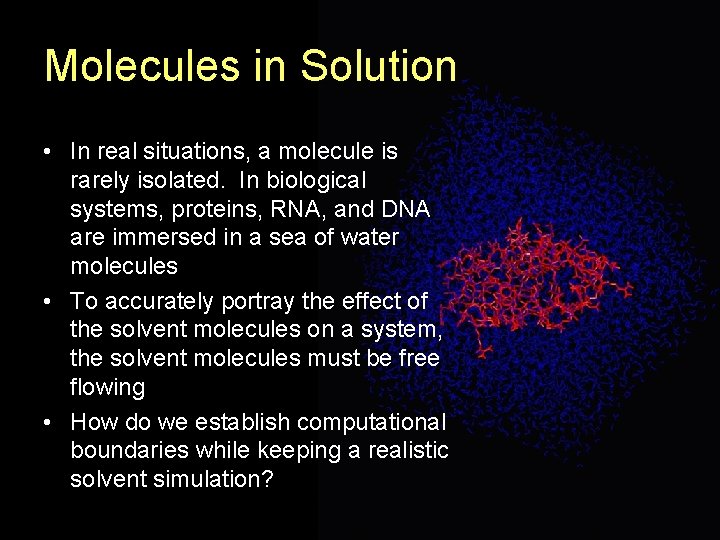 Molecules in Solution

• In real situations, a molecule is rarely isolated. In biological systems, proteins, RNA, and DNA are immersed in a sea of water molecules

• To accurately portray the effect of the solvent molecules on a system, the solvent molecules must be free flowing

• How do we establish computational boundaries while keeping a realistic solvent simulation?